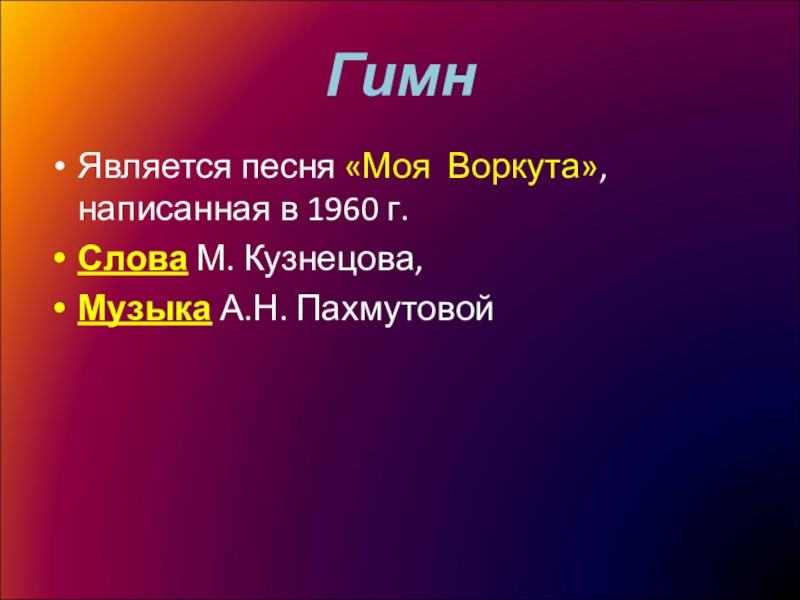 Гимн

• Является песня «Моя Воркута», написанная в 1960 г.
• Слова М. Кузнецова,
• Музыка А.Н. Пахмутовой